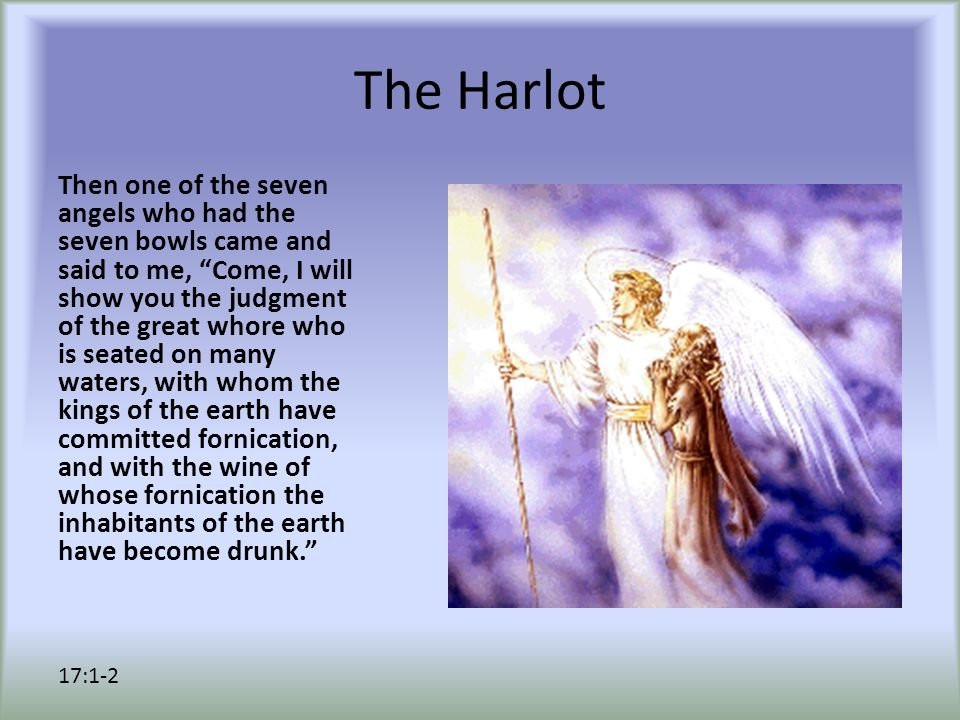 The Harlot

Then one of the seven angels who had the seven bowls came and said to me, “Come, I will show you the judgment of the great whore who is seated on many waters, with whom the kings of the earth have committed fornication, and with the wine of whose fornication the inhabitants of the earth have become drunk.”

17:1-2